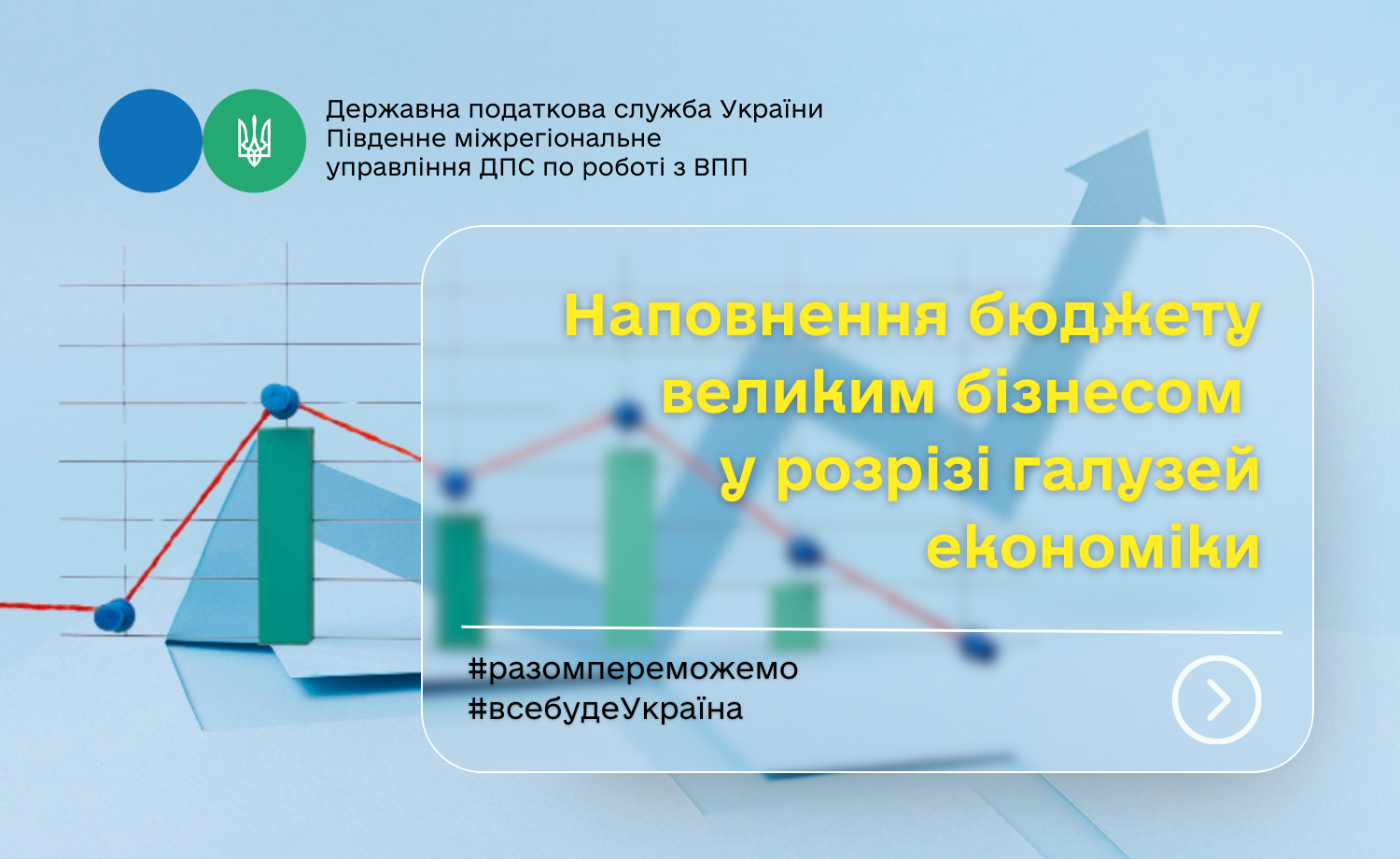 Державна податкова служба України
Південне міжрегіональне
управління ДПС по роботі з ВПП

Наповнення бюджету великим бізнесом у розрізі галузей економіки

#разомпереможемо
#всебудеУкраїна